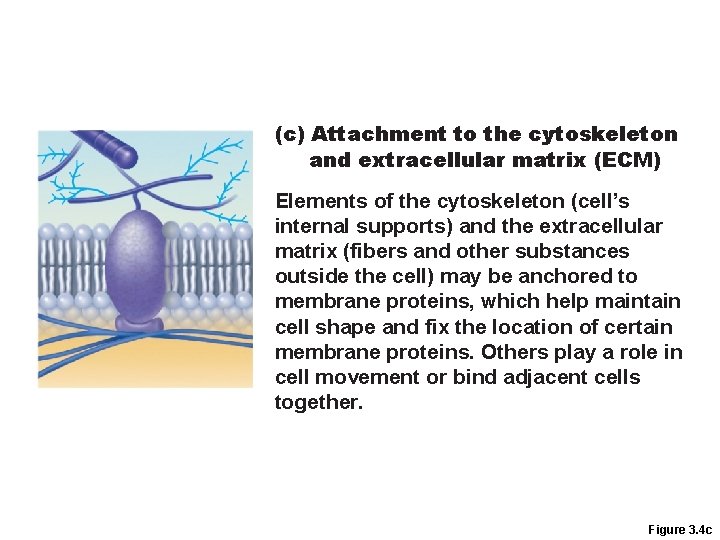 (c) Attachment to the cytoskeleton and extracellular matrix (ECM)

Elements of the cytoskeleton (cell's internal supports) and the extracellular matrix (fibers and other substances outside the cell) may be anchored to membrane proteins, which help maintain cell shape and fix the location of certain membrane proteins. Others play a role in cell movement or bind adjacent cells together.

Figure 3.4c